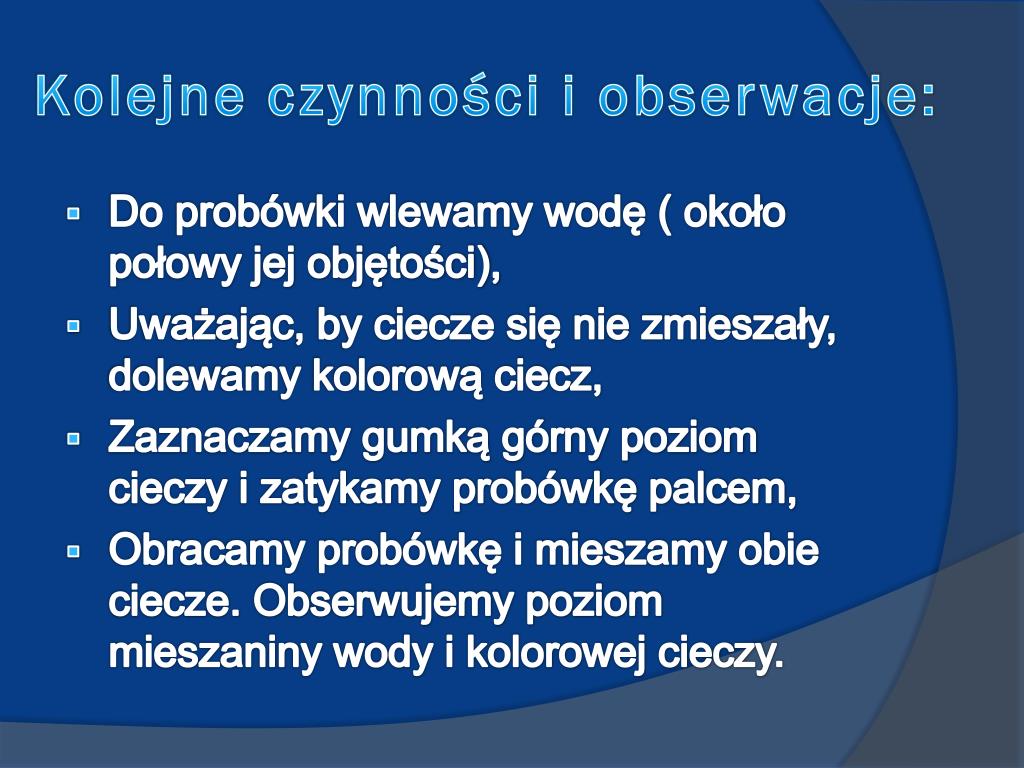 Kolejne czynności i obserwacje:

Do probówki wlewamy wodę ( około połowy jej objętości),

Uważając, by ciecze się nie zmieszały, dolewamy kolorową ciecz,

Zaznaczamy gumką górny poziom cieczy i zatykamy probówkę palcem,

Obracamy probówkę i mieszamy obie ciecze. Obserwujemy poziom mieszaniny wody i kolorowej cieczy.